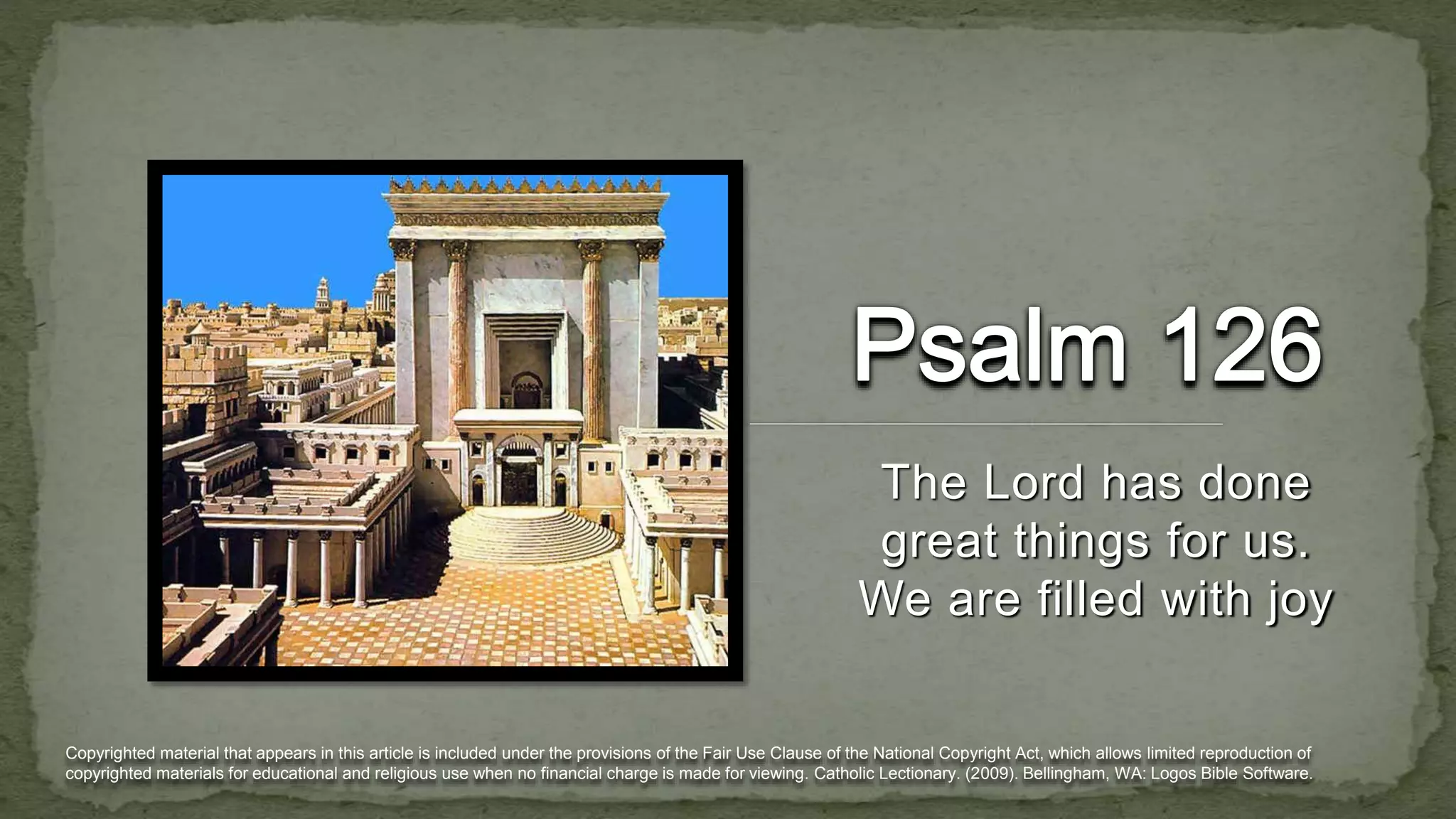 Psalm 126

The Lord has done great things for us. We are filled with joy

Copyrighted material that appears in this article is included under the provisions of the Fair Use Clause of the National Copyright Act, which allows limited reproduction of copyrighted materials for educational and religious use when no financial charge is made for viewing. Catholic Lectionary. (2009). Bellingham, WA: Logos Bible Software.